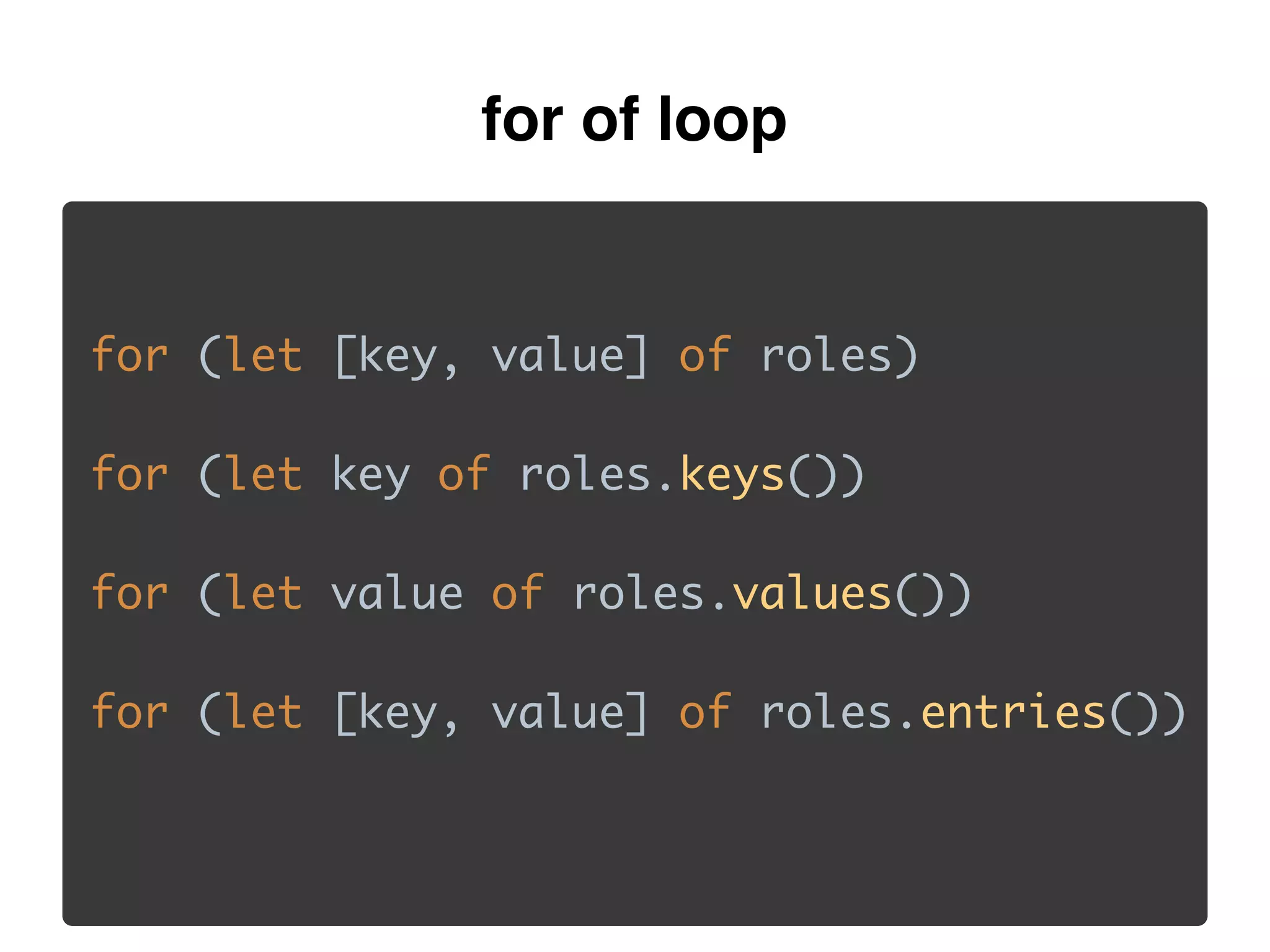 for of loop

for (let [key, value] of roles)

for (let key of roles.keys())

for (let value of roles.values())

for (let [key, value] of roles.entries())